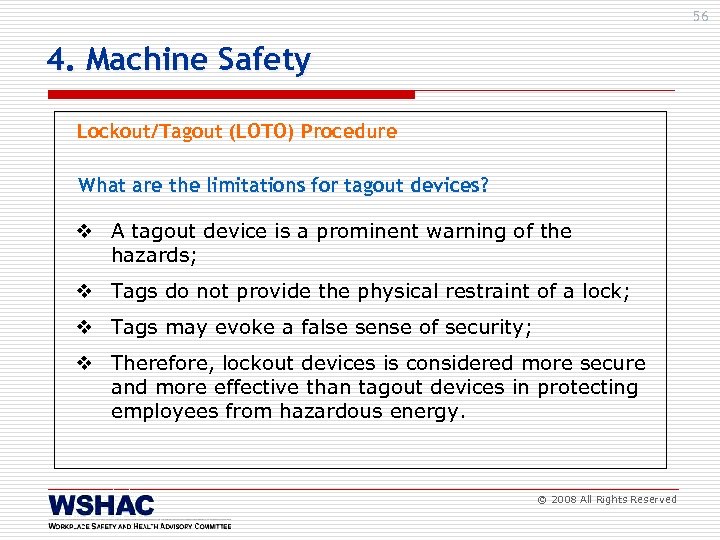 56

4. Machine Safety

Lockout/Tagout (LOTO) Procedure

What are the limitations for tagout devices?

❖ A tagout device is a prominent warning of the hazards;

❖ Tags do not provide the physical restraint of a lock;

❖ Tags may evoke a false sense of security;

❖ Therefore, lockout devices is considered more secure and more effective than tagout devices in protecting employees from hazardous energy.

WSHAC
WORKPLACE SAFETY AND HEALTH ADVISORY COMMITTEE

© 2008 All Rights Reserved